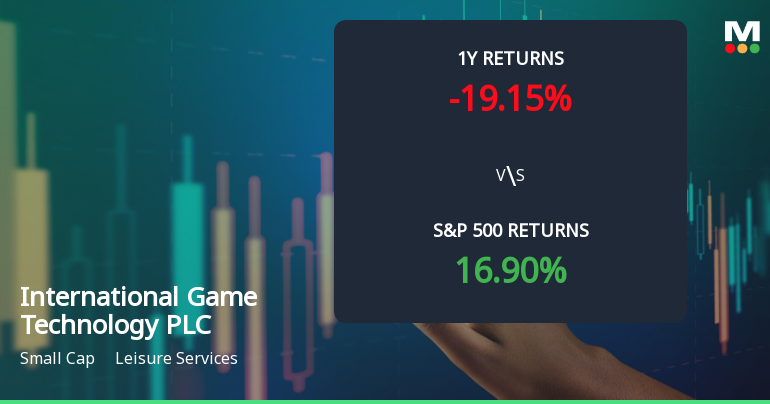 M

1Y RETURNS
-19.15%

V\S

S&P 500 RETURNS
16.90%

International Game Technology PLC

Small Cap Leisure Services